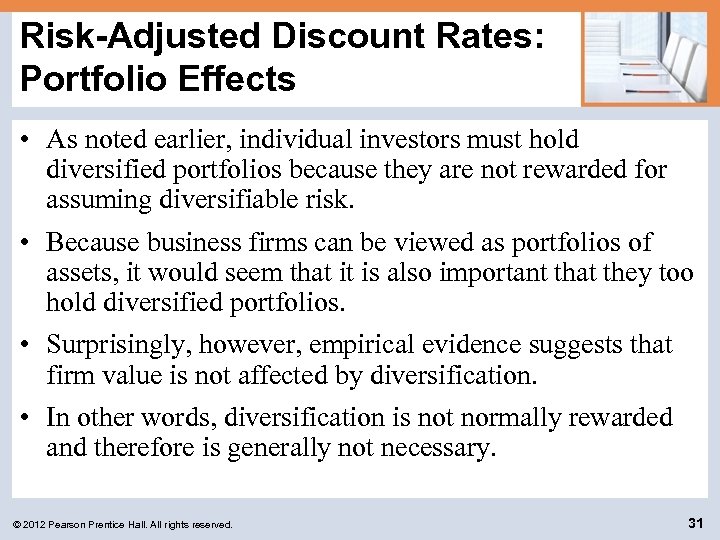 Risk-Adjusted Discount Rates: Portfolio Effects

• As noted earlier, individual investors must hold diversified portfolios because they are not rewarded for assuming diversifiable risk.

• Because business firms can be viewed as portfolios of assets, it would seem that it is also important that they too hold diversified portfolios.

• Surprisingly, however, empirical evidence suggests that firm value is not affected by diversification.

• In other words, diversification is not normally rewarded and therefore is generally not necessary.

© 2012 Pearson Prentice Hall. All rights reserved.

31